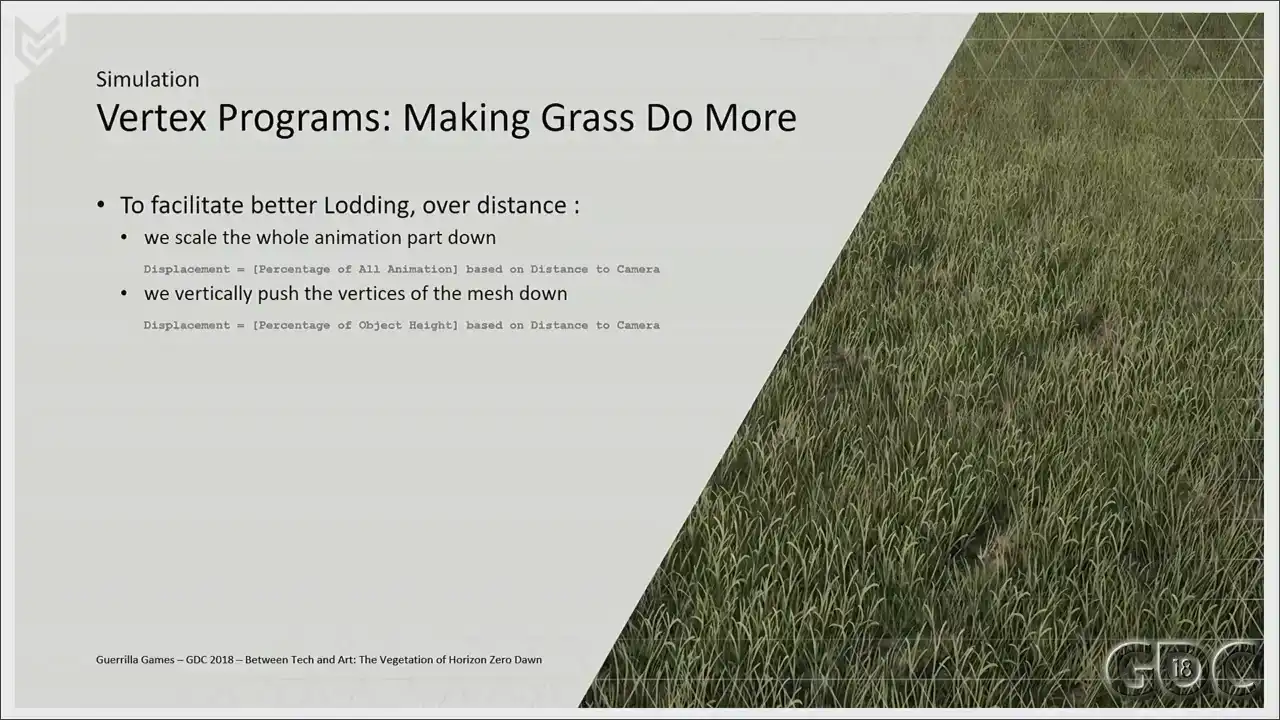 Simulation

Vertex Programs: Making Grass Do More

• To facilitate better Lodding, over distance :
  • we scale the whole animation part down
    Displacement = [Percentage of All Animation] based on Distance to Camera
  • we vertically push the vertices of the mesh down
    Displacement = [Percentage of Object Height] based on Distance to Camera

Guerrilla Games – GDC 2018 – Between Tech and Art: The Vegetation of Horizon Zero Dawn

GDC 18